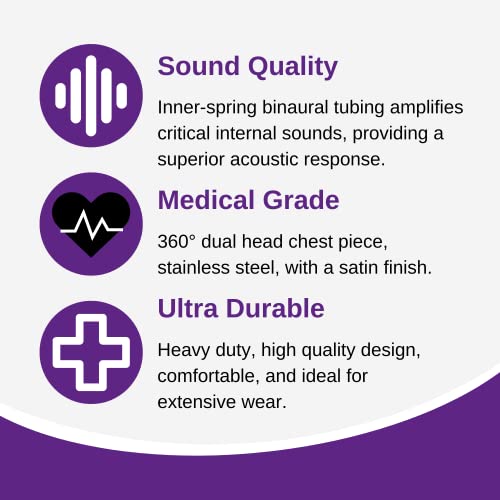 Sound Quality

Inner-spring binaural tubing amplifies critical internal sounds, providing a superior acoustic response.

Medical Grade

360° dual head chest piece, stainless steel, with a satin finish.

Ultra Durable

Heavy duty, high quality design, comfortable, and ideal for extensive wear.